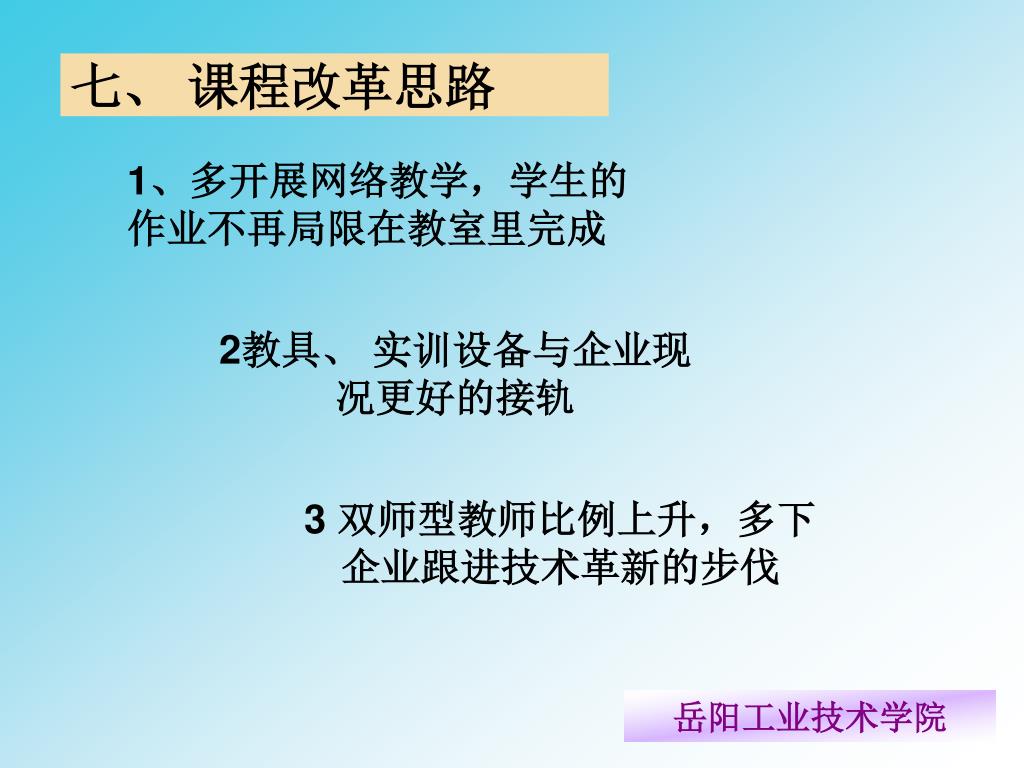 七、 课程改革思路

1、多开展网络教学，学生的作业不再局限在教室里完成

2教具、 实训设备与企业现况更好的接轨

3 双师型教师比例上升，多下企业跟进技术革新的步伐

岳阳工业技术学院